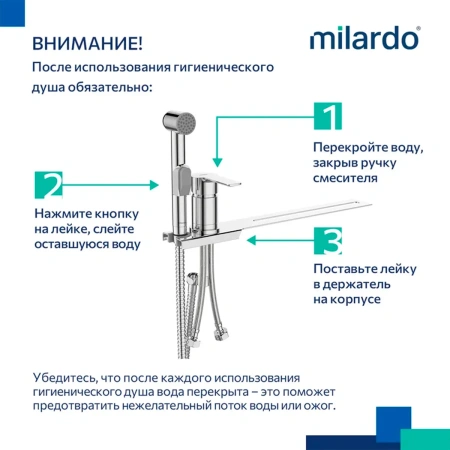 ВНИМАНИЕ!

milardo®

После использования гигиенического душа обязательно:

1

Перекройте воду, закрыв ручку смесителя

2

Нажмите кнопку на лейке, слейте оставшуюся воду

3

Поставьте лейку в держатель на корпусе

Убедитесь, что после каждого использования гигиенического душа вода перекрыта – это поможет предотвратить нежелательный поток воды или ожог.